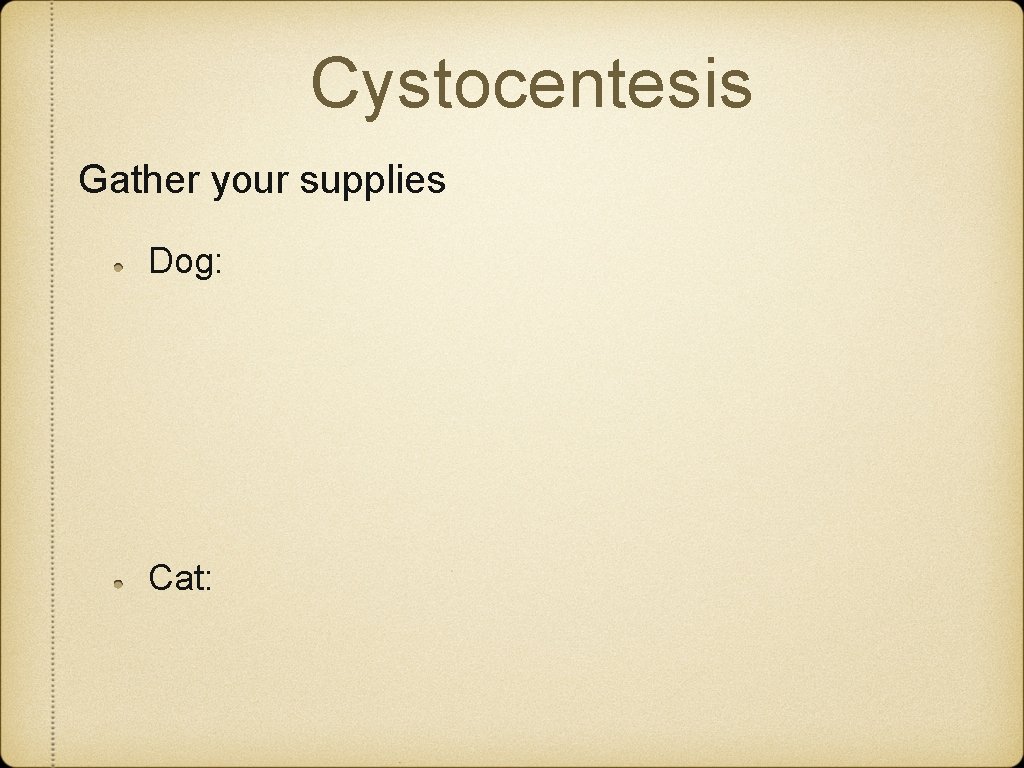 Cystocentesis

Gather your supplies

Dog:

Cat: